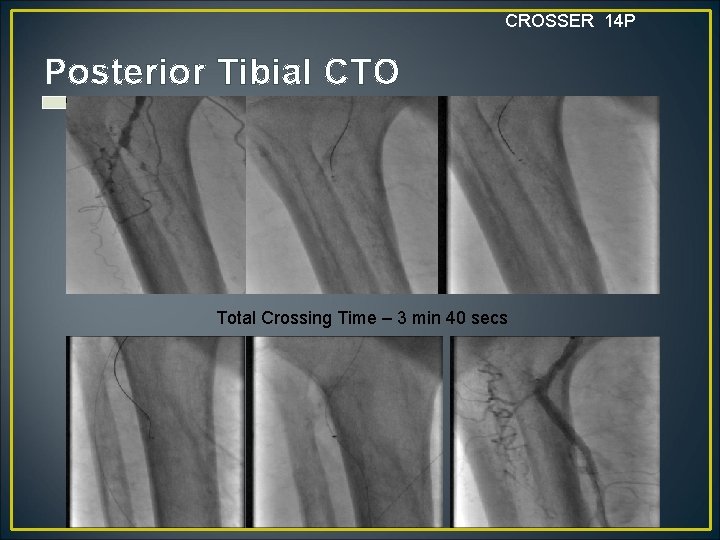 CROSSER 14P

Posterior Tibial CTO

Total Crossing Time – 3 min 40 secs